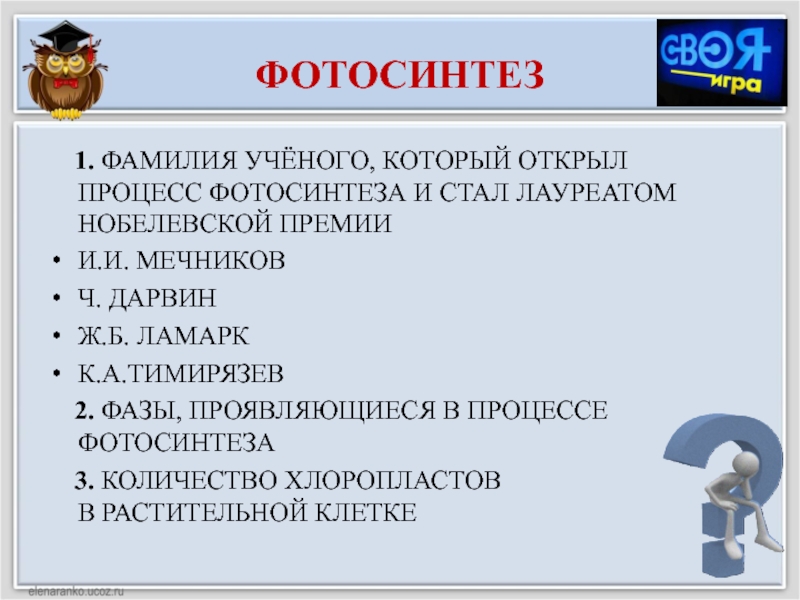 ФОТОСИНТЕЗ

СВОЯ игра

1. ФАМИЛИЯ УЧЁНОГО, КОТОРЫЙ ОТКРЫЛ ПРОЦЕСС ФОТОСИНТЕЗА И СТАЛ ЛАУРЕАТОМ НОБЕЛЕВСКОЙ ПРЕМИИ

• И.И. МЕЧНИКОВ
• Ч. ДАРВИН
• Ж.Б. ЛАМАРК
• К.А.ТИМИРЯЗЕВ

2. ФАЗЫ, ПРОЯВЛЯЮЩИЕСЯ В ПРОЦЕССЕ ФОТОСИНТЕЗА

3. КОЛИЧЕСТВО ХЛОРОПЛАСТОВ В РАСТИТЕЛЬНОЙ КЛЕТКЕ

elenaranko.ucoz.ru